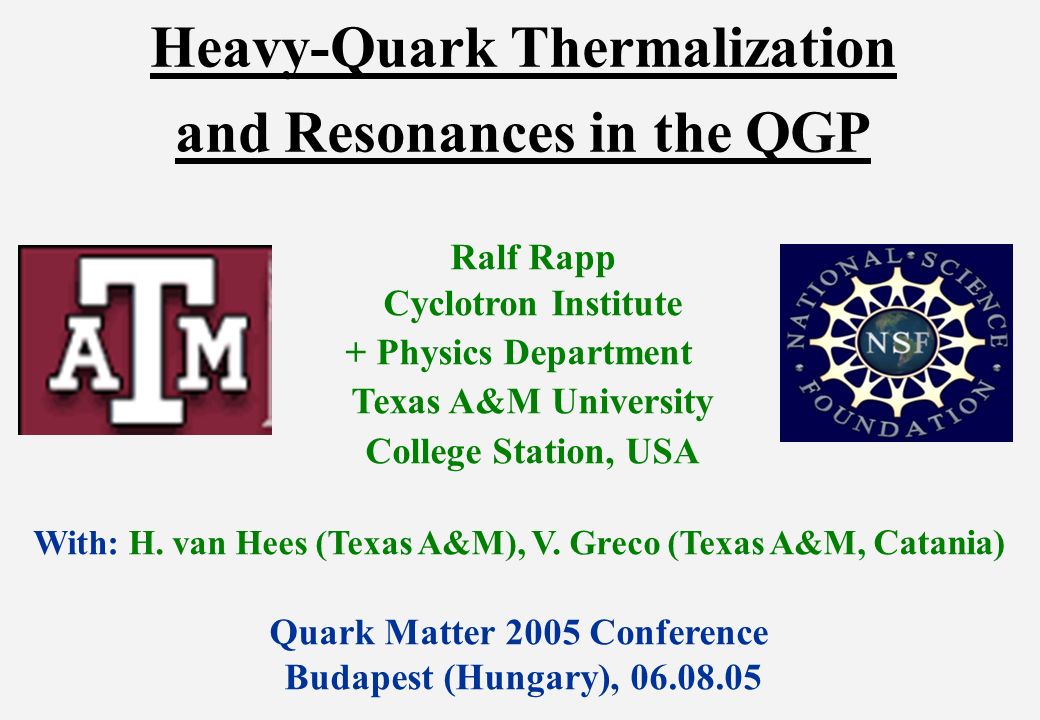 Heavy-Quark Thermalization and Resonances in the QGP

ATM

Ralf Rapp
Cyclotron Institute
+ Physics Department
Texas A&M University
College Station, USA

NATIONAL SCIENCE FOUNDATION
NSF

With: H. van Hees (Texas A&M), V. Greco (Texas A&M, Catania)

Quark Matter 2005 Conference
Budapest (Hungary), 06.08.05